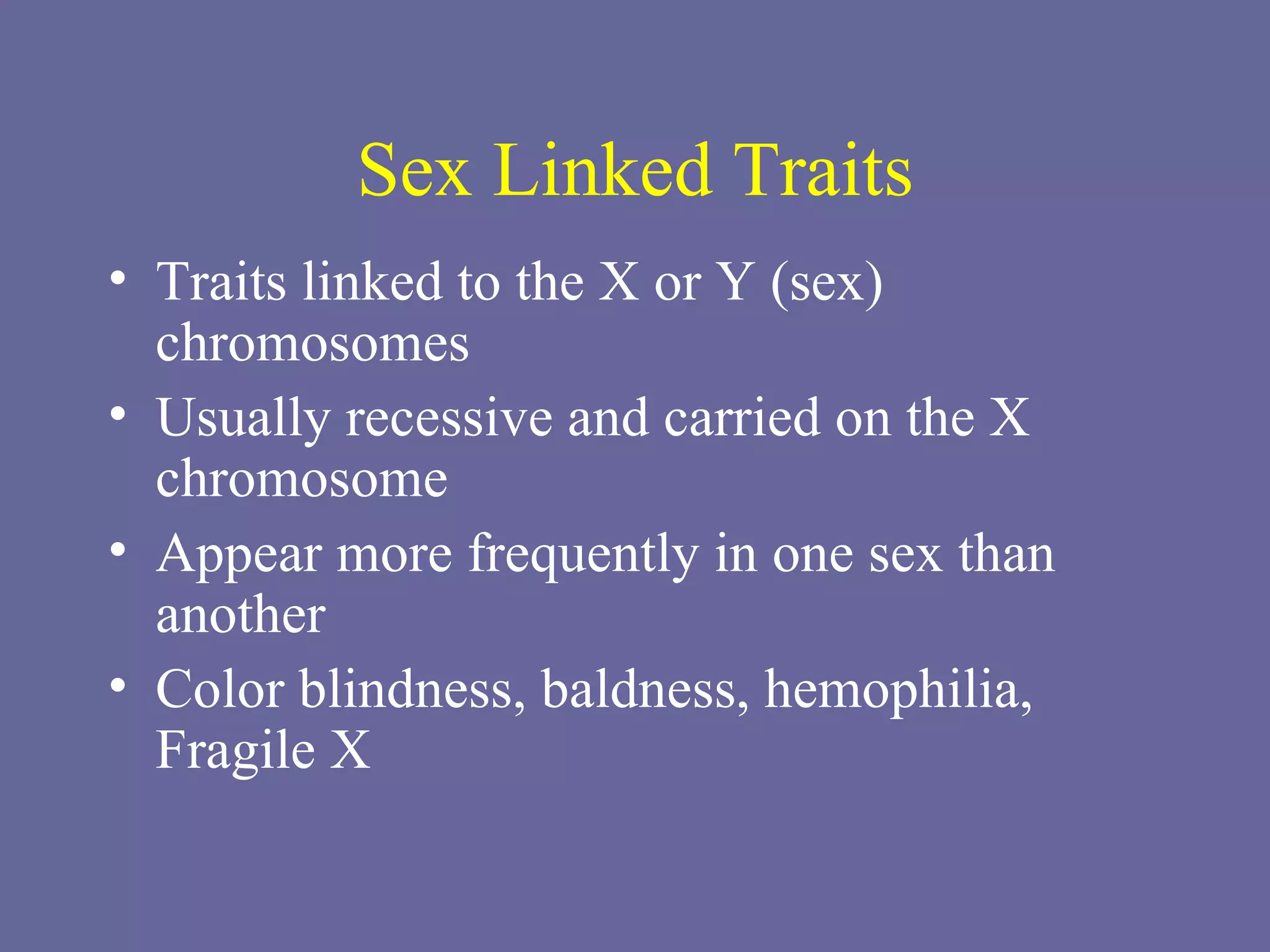 Sex Linked Traits

• Traits linked to the X or Y (sex) chromosomes
• Usually recessive and carried on the X chromosome
• Appear more frequently in one sex than another
• Color blindness, baldness, hemophilia, Fragile X